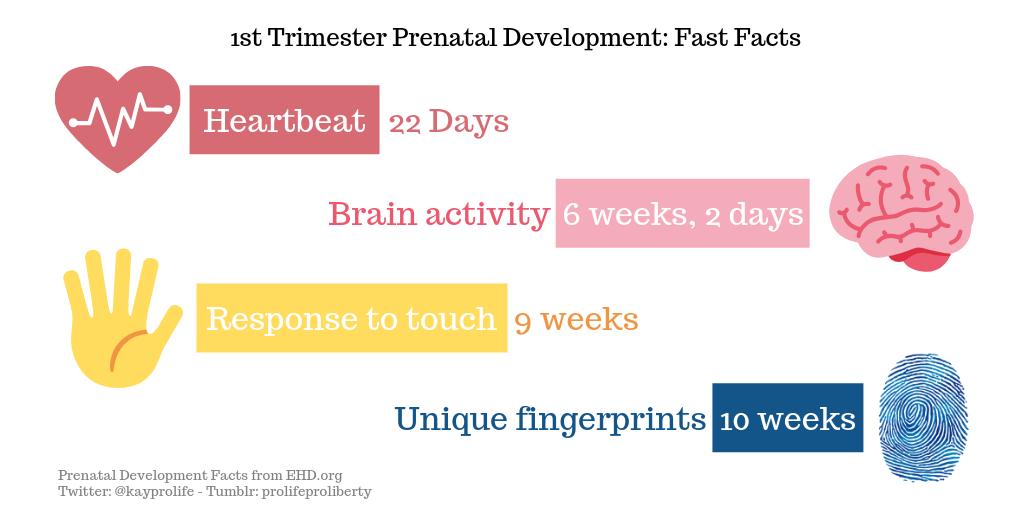 1st Trimester Prenatal Development: Fast Facts

Heartbeat 22 Days

Brain activity 6 weeks, 2 days

Response to touch 9 weeks

Unique fingerprints 10 weeks

Prenatal Development Facts from EHD.org
Twitter: @kayprolife - Tumblr: prolifeproliberty